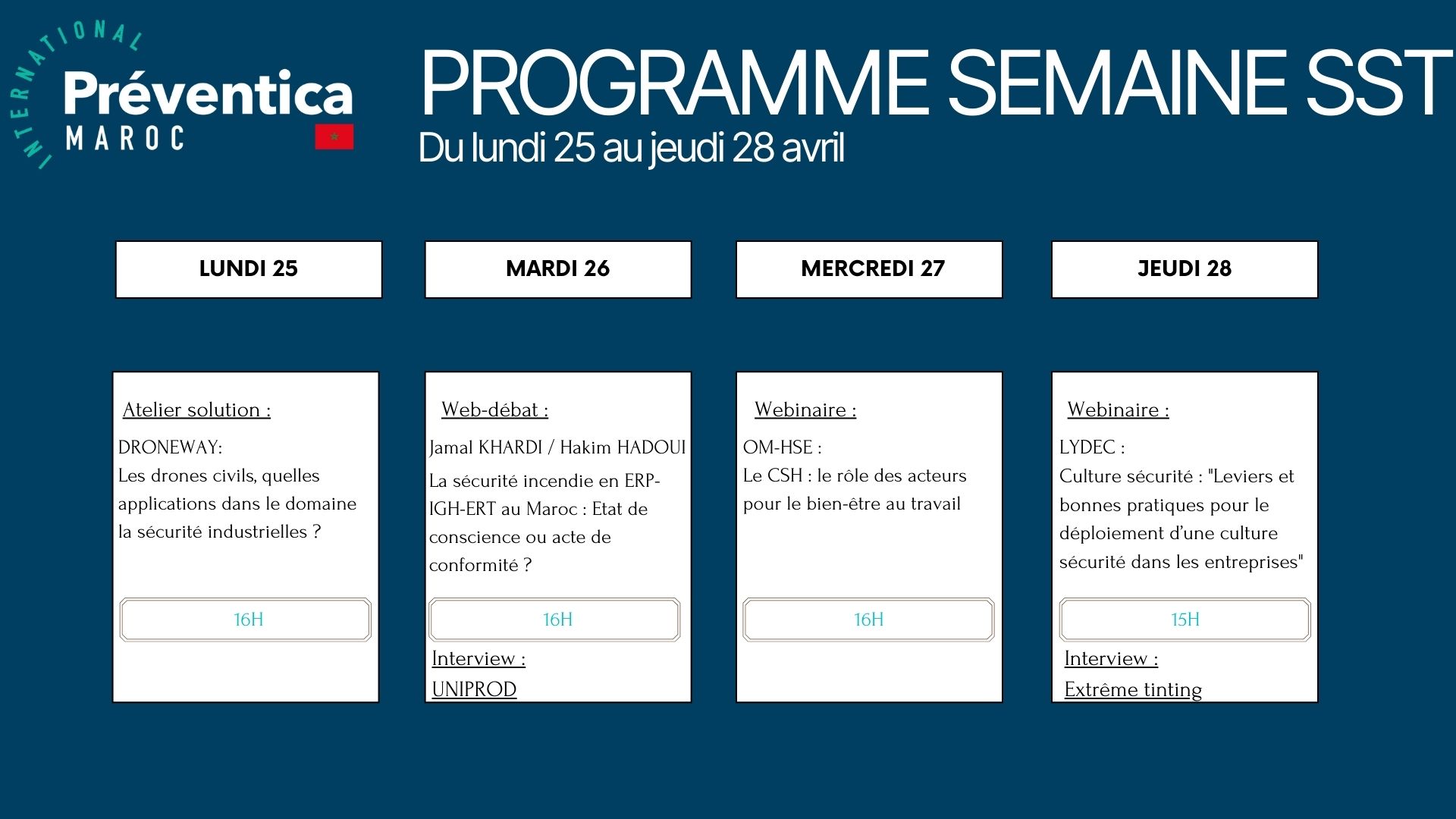 INTERNATIONAL
Préventica
MAROC

PROGRAMME SEMAINE SST
Du lundi 25 au jeudi 28 avril

LUNDI 25

Atelier solution :
DRONEWAY:
Les drones civils, quelles applications dans le domaine la sécurité industrielles ?

16H

MARDI 26

Web-débat :
Jamal KHARDI / Hakim HADOUI
La sécurité incendie en ERP-IGH-ERT au Maroc : Etat de conscience ou acte de conformité ?

16H

Interview :
UNIPROD

MERCREDI 27

Webinaire :
OM-HSE :
Le CSH : le rôle des acteurs pour le bien-être au travail

16H

JEUDI 28

Webinaire :
LYDEC :
Culture sécurité : "Leviers et bonnes pratiques pour le déploiement d'une culture sécurité dans les entreprises"

15H

Interview :
Extrême tinting